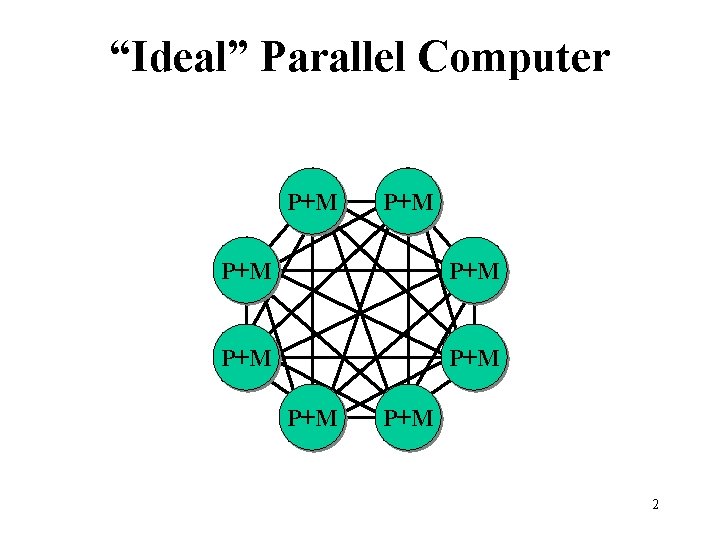 “Ideal” Parallel Computer

P+M
P+M
P+M
P+M
P+M
P+M
P+M
P+M

2